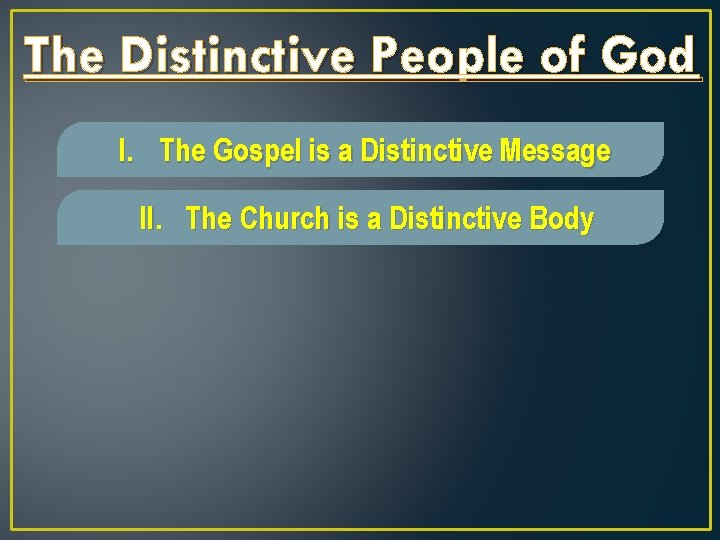 The Distinctive People of God

I. The Gospel is a Distinctive Message

II. The Church is a Distinctive Body